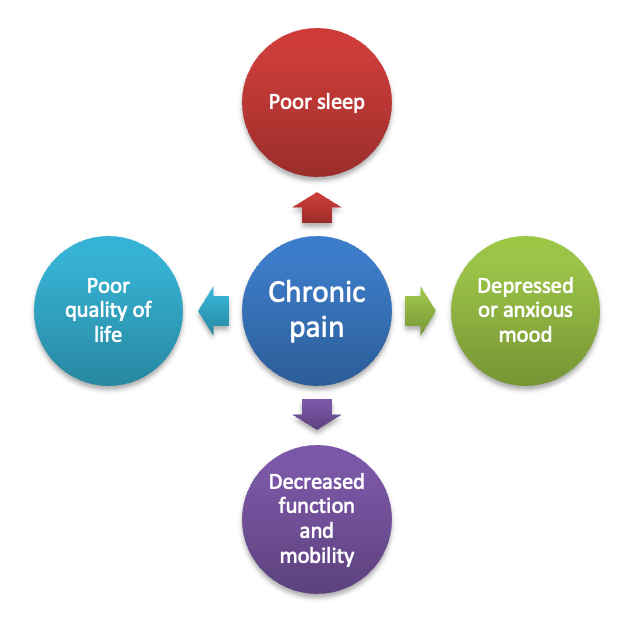 Poor sleep

Poor quality of life

Chronic pain

Depressed or anxious mood

Decreased function and mobility